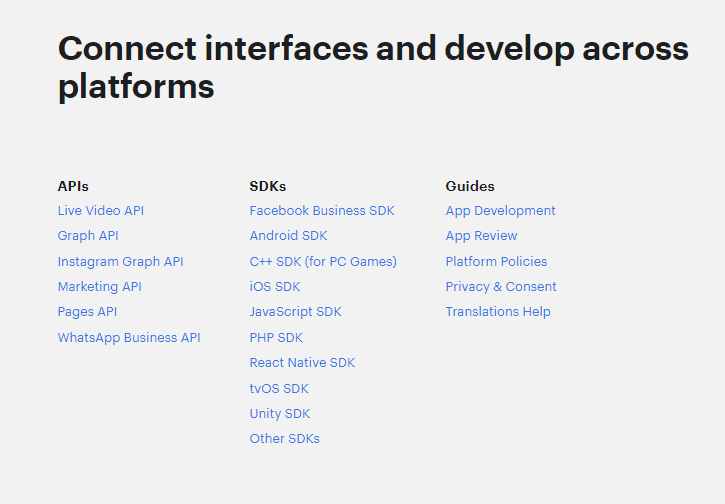 Connect interfaces and develop across platforms

APIs
Live Video API
Graph API
Instagram Graph API
Marketing API
Pages API
WhatsApp Business API

SDKs
Facebook Business SDK
Android SDK
C++ SDK (for PC Games)
iOS SDK
JavaScript SDK
PHP SDK
React Native SDK
tvOS SDK
Unity SDK
Other SDKs

Guides
App Development
App Review
Platform Policies
Privacy & Consent
Translations Help